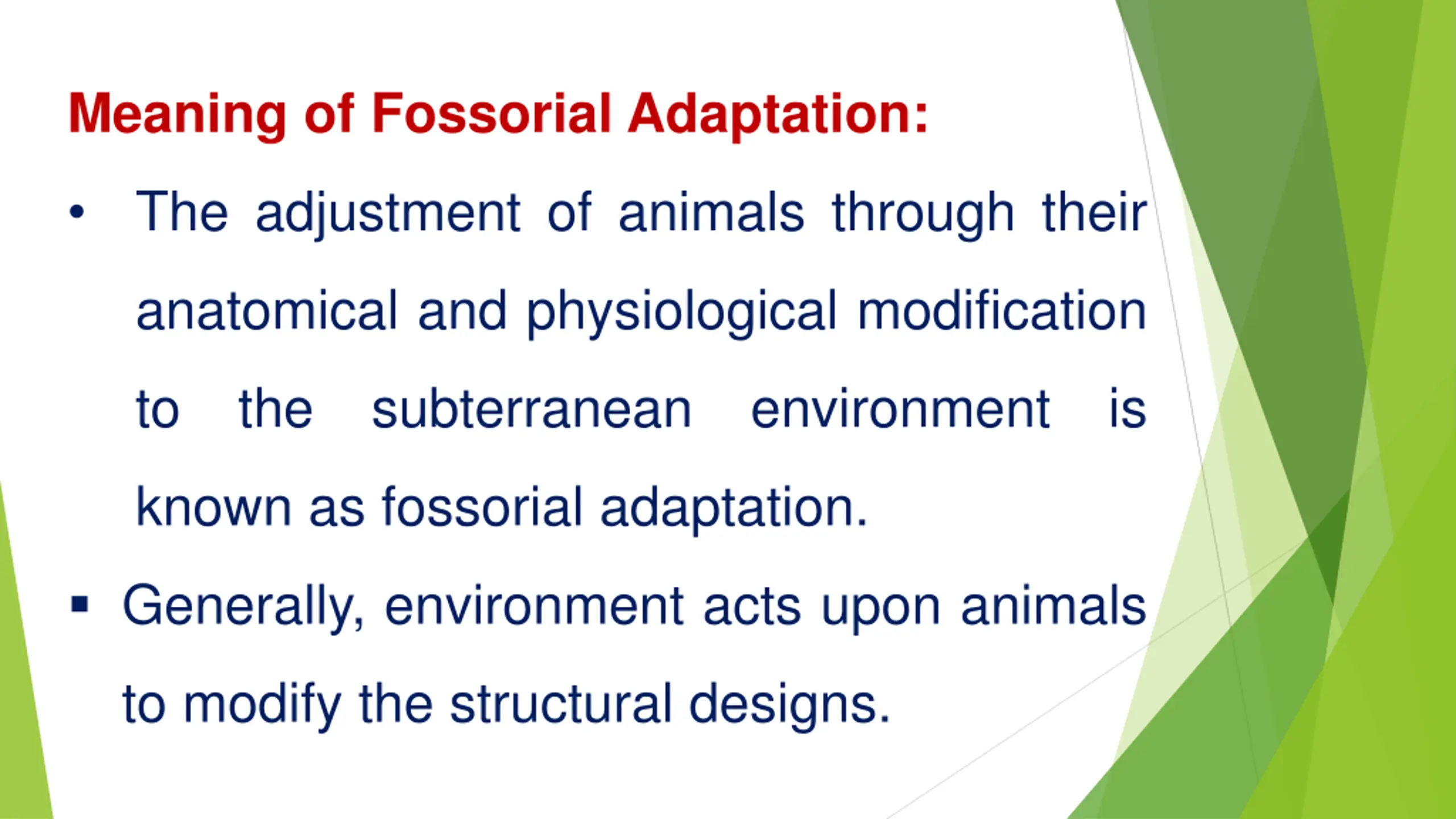 Meaning of Fossorial Adaptation:

• The adjustment of animals through their anatomical and physiological modification to the subterranean environment is known as fossorial adaptation.

▪ Generally, environment acts upon animals to modify the structural designs.